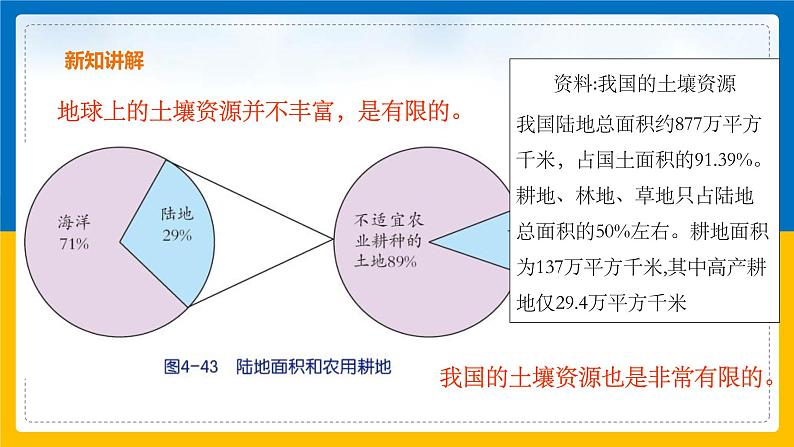 新知讲解

地球上的土壤资源并不丰富，是有限的。

海洋
71%

陆地
29%

不适宜农业耕种的土地89%

图4-43 陆地面积和农用耕地

资料:我国的土壤资源

我国陆地总面积约877万平方千米，占国土面积的91.39%。耕地、林地、草地只占陆地总面积的50%左右。耕地面积为137万平方千米,其中高产耕地仅29.4万平方千米

我国的土壤资源也是非常有限的。